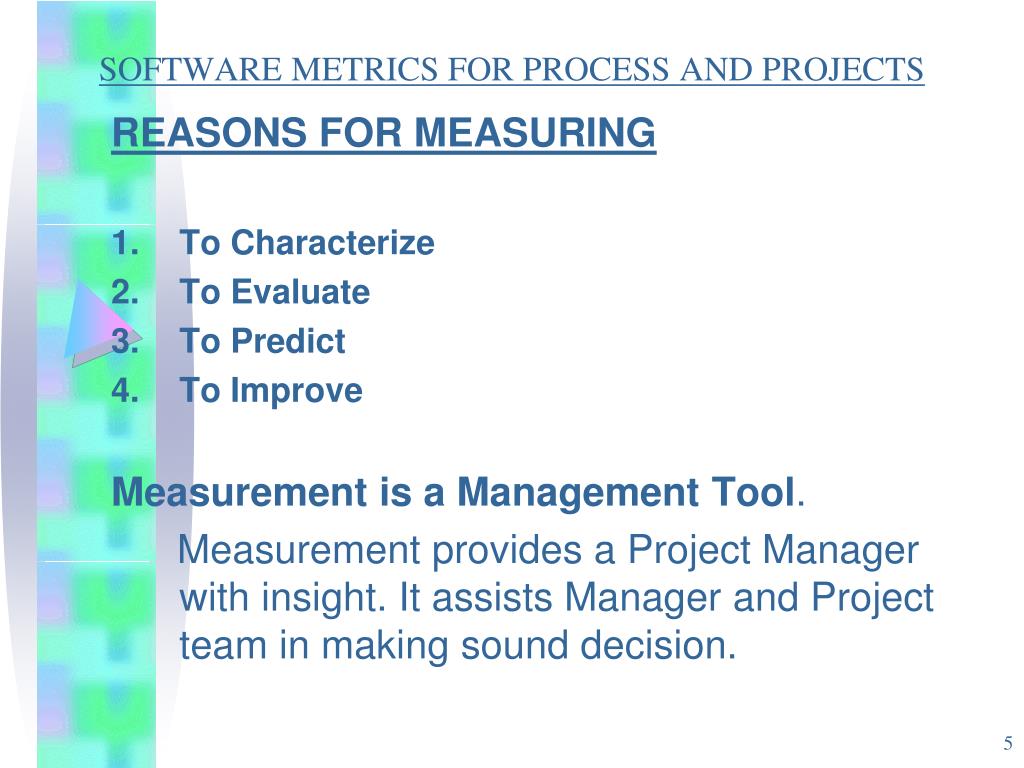 SOFTWARE METRICS FOR PROCESS AND PROJECTS

REASONS FOR MEASURING

1. To Characterize
2. To Evaluate
3. To Predict
4. To Improve

Measurement is a Management Tool.

Measurement provides a Project Manager with insight. It assists Manager and Project team in making sound decision.

5